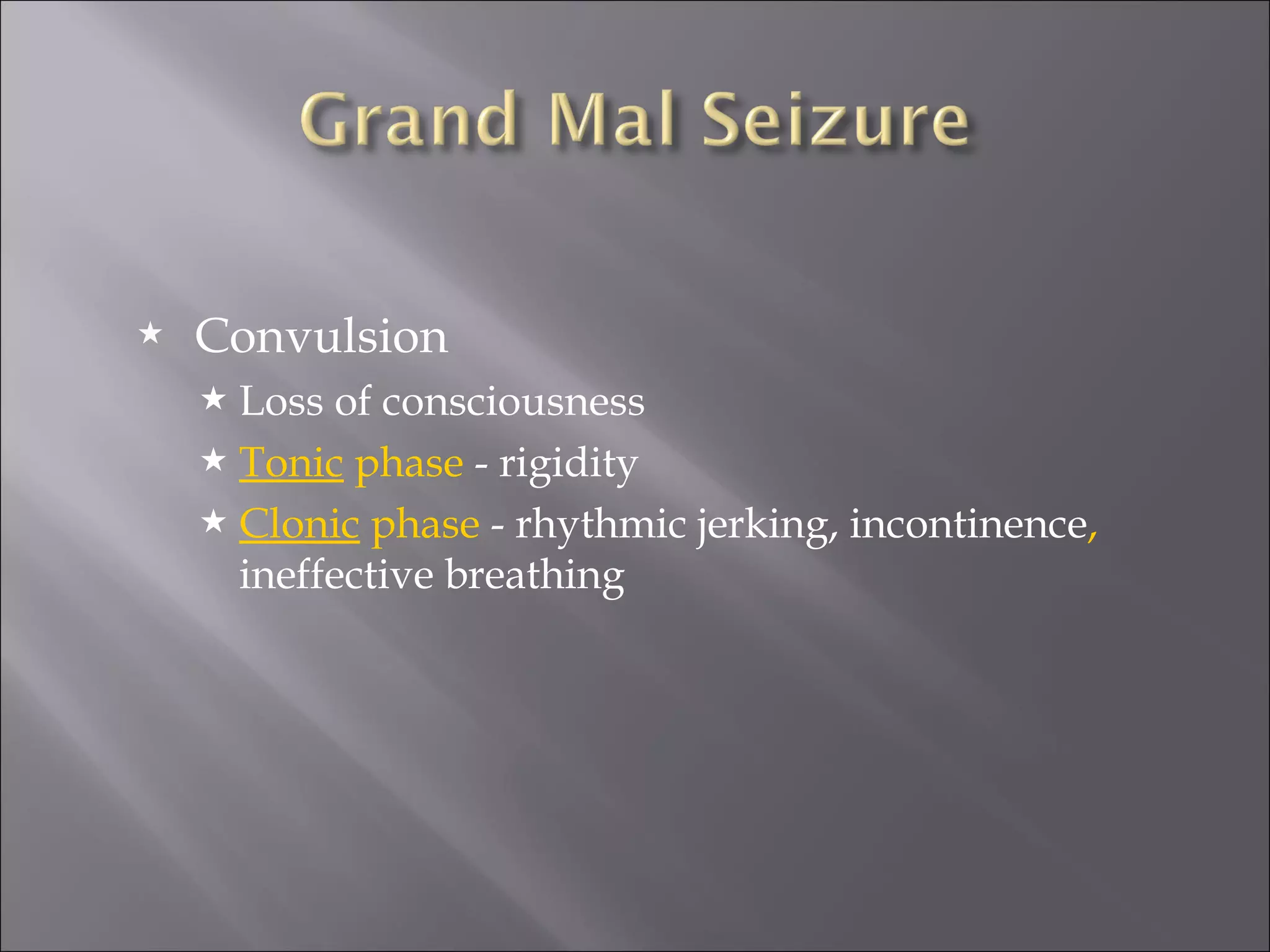 Grand Mal Seizure

★ Convulsion
★ Loss of consciousness
★ Tonic phase - rigidity
★ Clonic phase - rhythmic jerking, incontinence, ineffective breathing